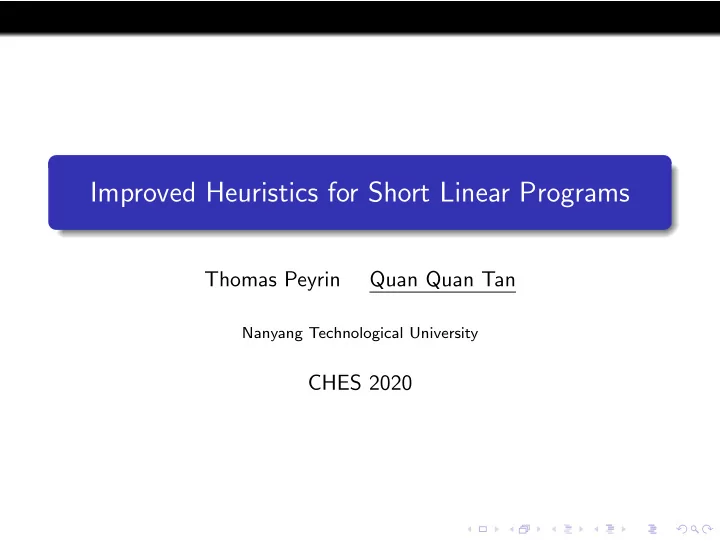 Improved Heuristics for Short Linear Programs

Thomas Peyrin Quan Quan Tan

Nanyang Technological University

CHES 2020